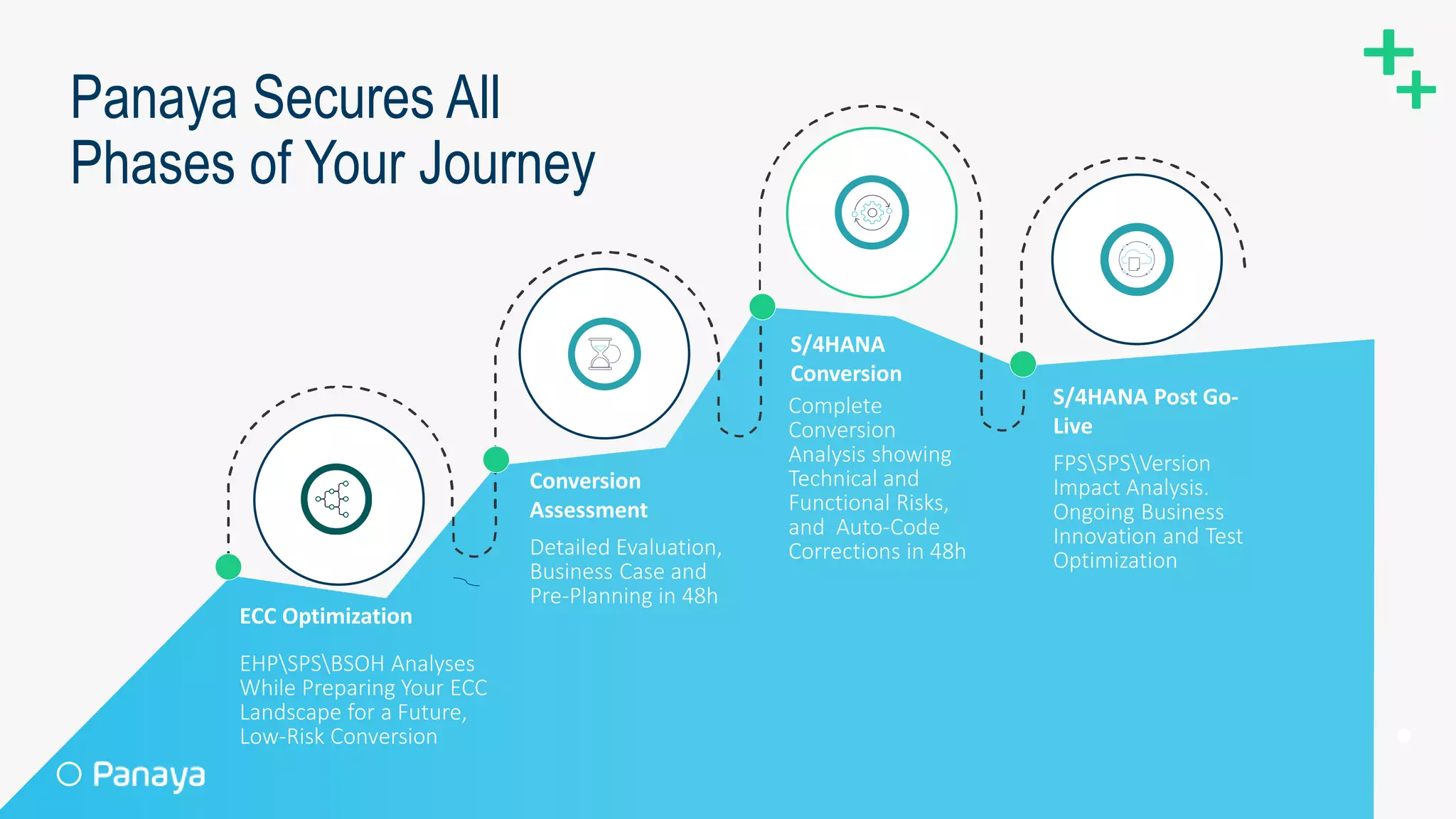 Panaya Secures All Phases of Your Journey

ECC Optimization

EHP\SPS\BSOH Analyses While Preparing Your ECC Landscape for a Future, Low-Risk Conversion

Conversion Assessment

Detailed Evaluation, Business Case and Pre-Planning in 48h

S/4HANA Conversion

Complete Conversion Analysis showing Technical and Functional Risks, and Auto-Code Corrections in 48h

S/4HANA Post Go-Live

FPS\SPS\Version Impact Analysis. Ongoing Business Innovation and Test Optimization

Panaya